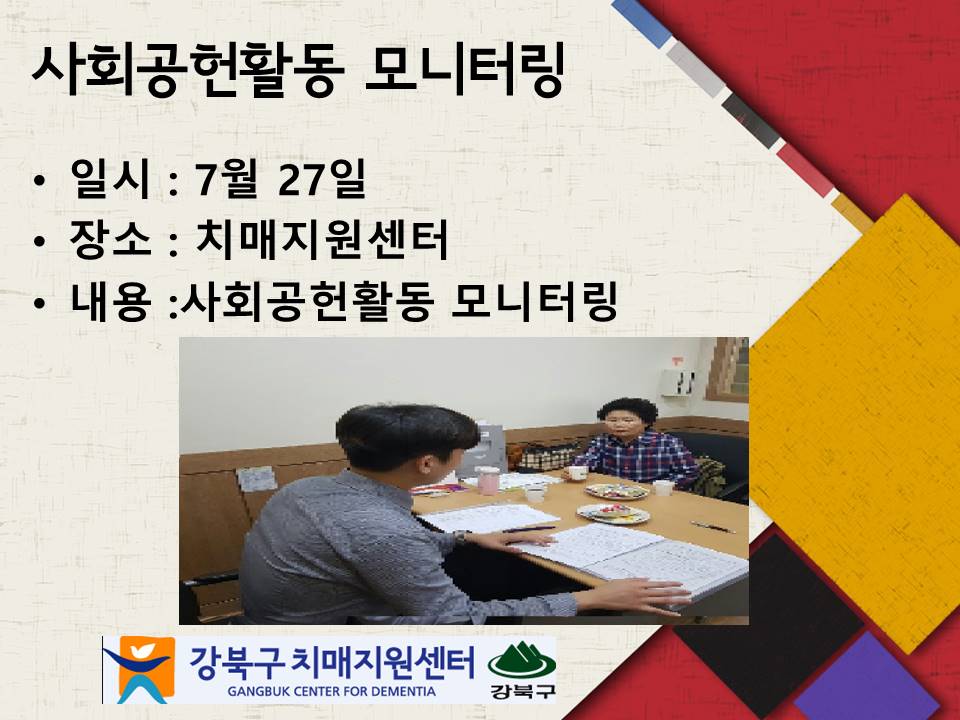 사회공헌활동 모니터링

• 일시 : 7월 27일
• 장소 : 치매지원센터
• 내용 :사회공헌활동 모니터링

강북구 치매지원센터
GANGBUK CENTER FOR DEMENTIA
강북구